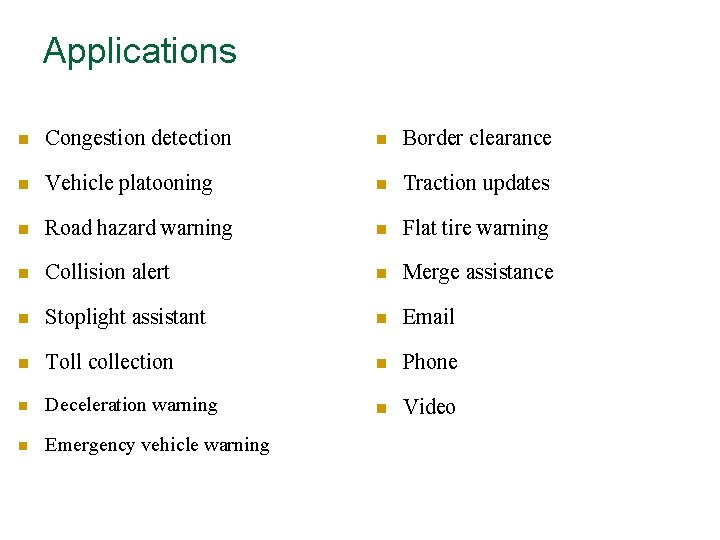 Applications

- Congestion detection
- Vehicle platooning
- Road hazard warning
- Collision alert
- Stoplight assistant
- Toll collection
- Deceleration warning
- Emergency vehicle warning

- Border clearance
- Traction updates
- Flat tire warning
- Merge assistance
- Email
- Phone
- Video